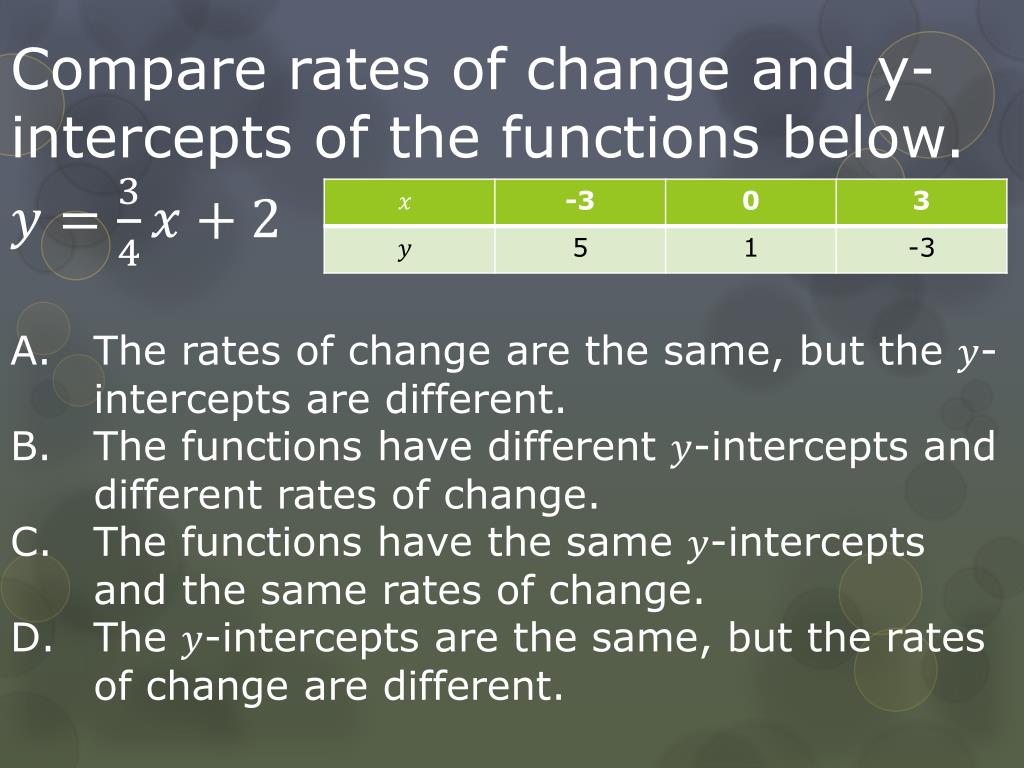 Compare rates of change and y-intercepts of the functions below.

$y = \frac{3}{4}x + 2$

| $x$ | -3 | 0 | 3 |
|---|---|---|---|
| $y$ | 5 | 1 | -3 |

A. The rates of change are the same, but the $y$-intercepts are different.
B. The functions have different $y$-intercepts and different rates of change.
C. The functions have the same $y$-intercepts and the same rates of change.
D. The $y$-intercepts are the same, but the rates of change are different.